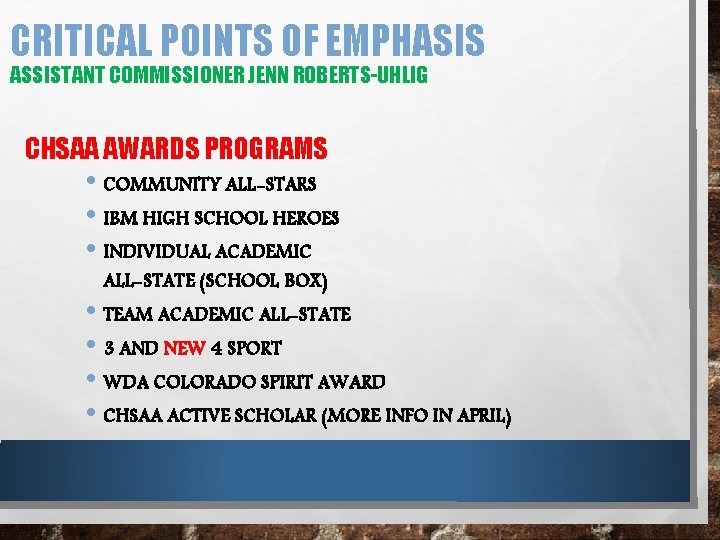 CRITICAL POINTS OF EMPHASIS
ASSISTANT COMMISSIONER JENN ROBERTS-UHLIG

CHSAA AWARDS PROGRAMS

• COMMUNITY ALL-STARS
• IBM HIGH SCHOOL HEROES
• INDIVIDUAL ACADEMIC ALL-STATE (SCHOOL BOX)
• TEAM ACADEMIC ALL-STATE
• 3 AND NEW 4 SPORT
• WDA COLORADO SPIRIT AWARD
• CHSAA ACTIVE SCHOLAR (MORE INFO IN APRIL)